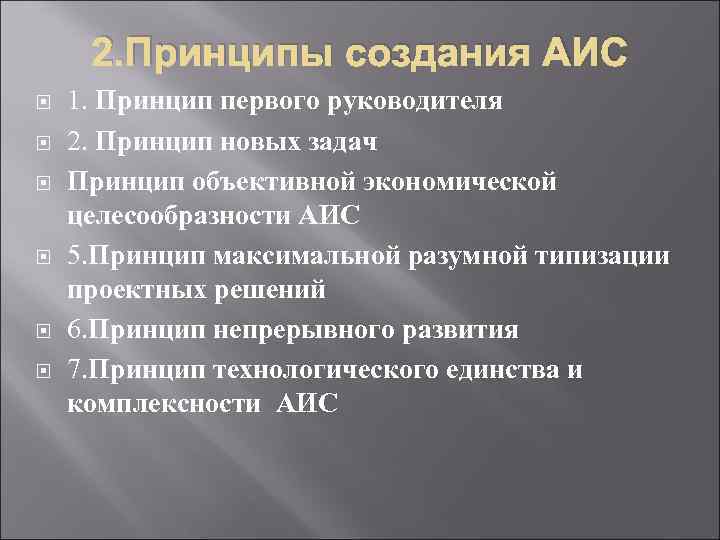 2.Принципы создания АИС

1. Принцип первого руководителя

2. Принцип новых задач

Принцип объективной экономической целесообразности АИС

5.Принцип максимальной разумной типизации проектных решений

6.Принцип непрерывного развития

7.Принцип технологического единства и комплексности АИС